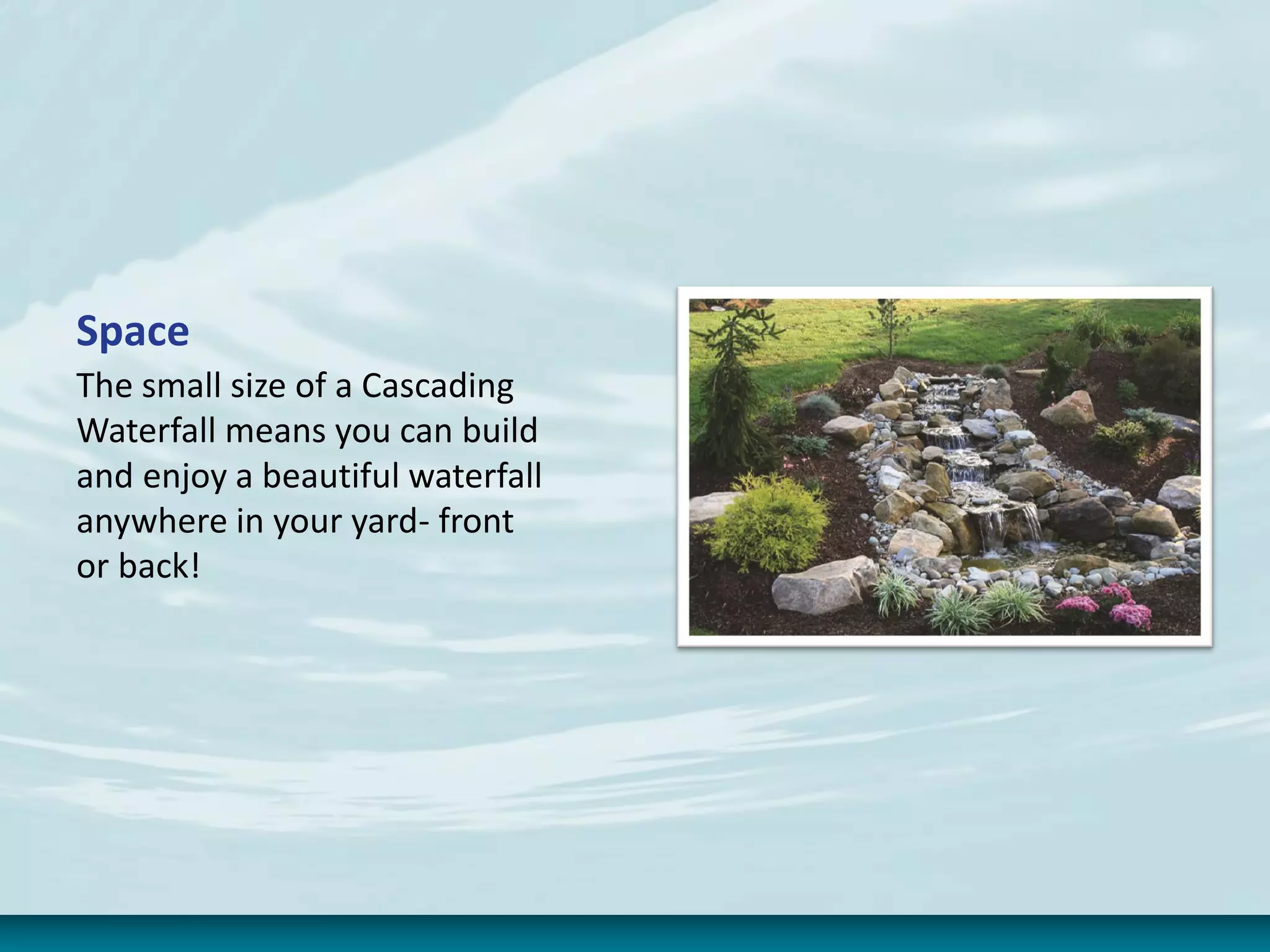 Space

The small size of a Cascading Waterfall means you can build and enjoy a beautiful waterfall anywhere in your yard- front or back!